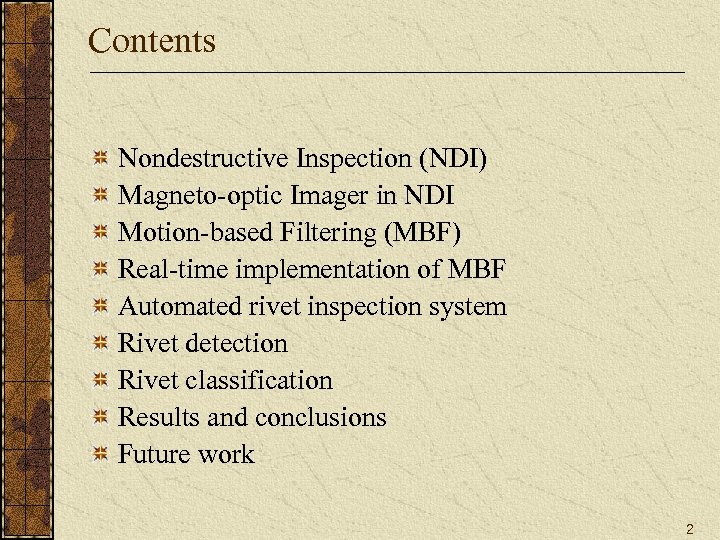 Contents

Nondestructive Inspection (NDI)
Magneto-optic Imager in NDI
Motion-based Filtering (MBF)
Real-time implementation of MBF
Automated rivet inspection system
Rivet detection
Rivet classification
Results and conclusions
Future work

2